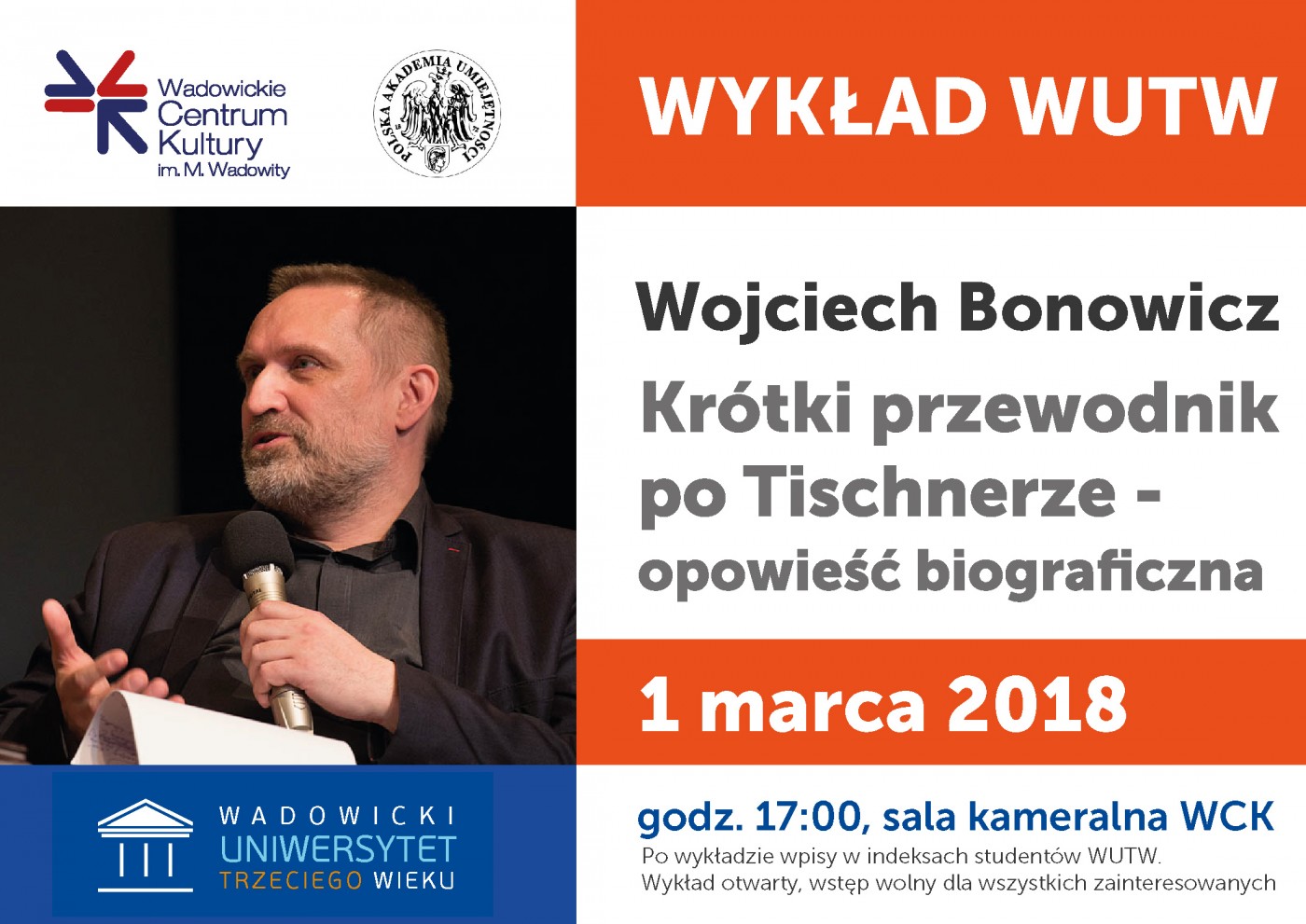 Wadowickie Centrum Kultury im. M. Wadowity

POLSKA AKADEMIA UMIEJĘTNOŚCI

WYKŁAD WUTW

Wojciech Bonowicz

Krótki przewodnik po Tischnerze - opowieść biograficzna

1 marca 2018

WADOWICKI UNIWERSYTET TRZECIEGO WIEKU

godz. 17:00, sala kameralna WCK

Po wykładzie wpisy w indeksach studentów WUTW.
Wykład otwarty, wstęp wolny dla wszystkich zainteresowanych